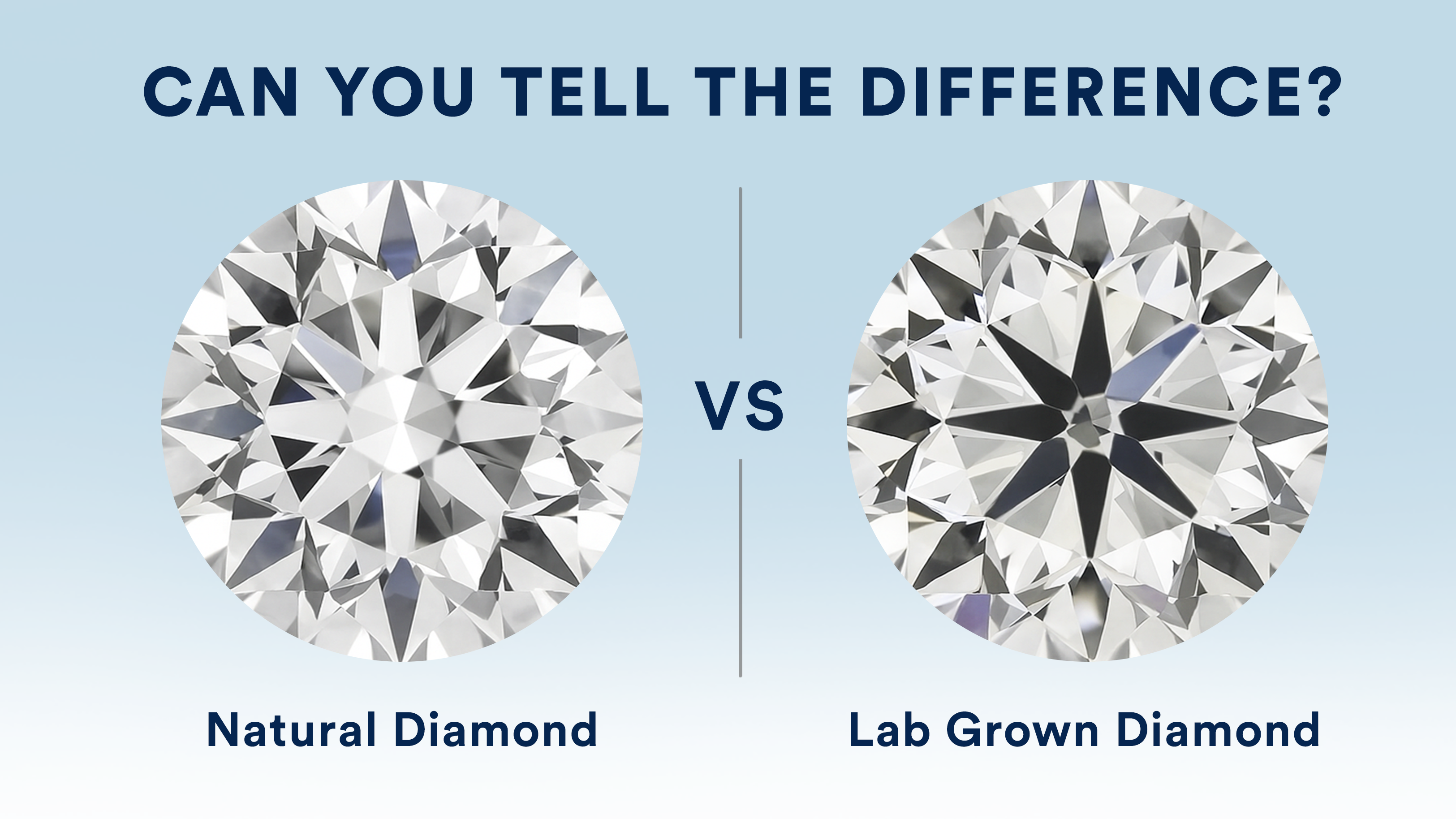 CAN YOU TELL THE DIFFERENCE?

VS

Natural Diamond

Lab Grown Diamond